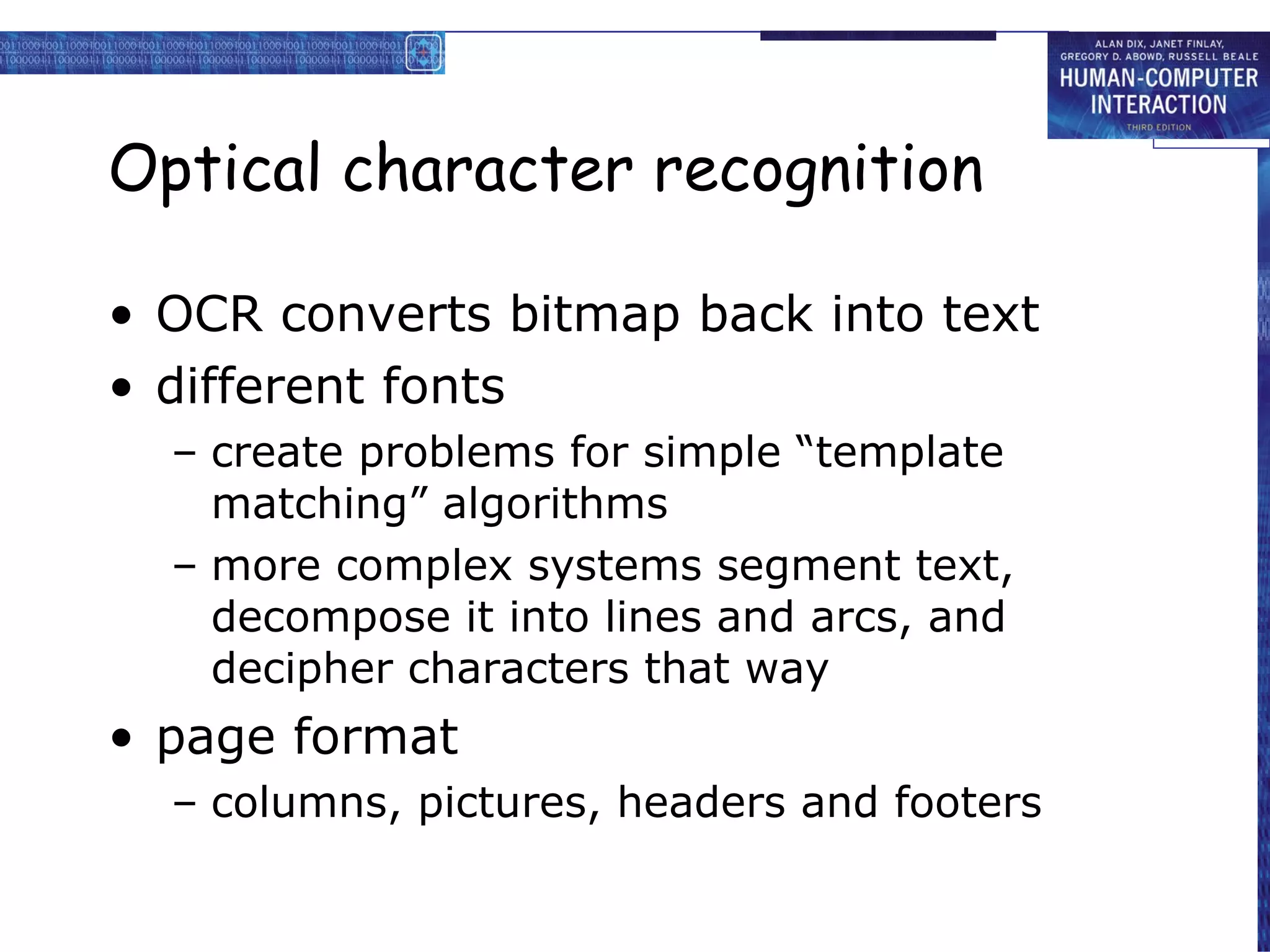 ALAN DIX, JANET FINLAY, GREGORY D. ABOWD, RUSSELL BEALE
HUMAN-COMPUTER INTERACTION
THIRD EDITION

Optical character recognition

• OCR converts bitmap back into text
• different fonts
– create problems for simple “template matching” algorithms
– more complex systems segment text, decompose it into lines and arcs, and decipher characters that way
• page format
– columns, pictures, headers and footers